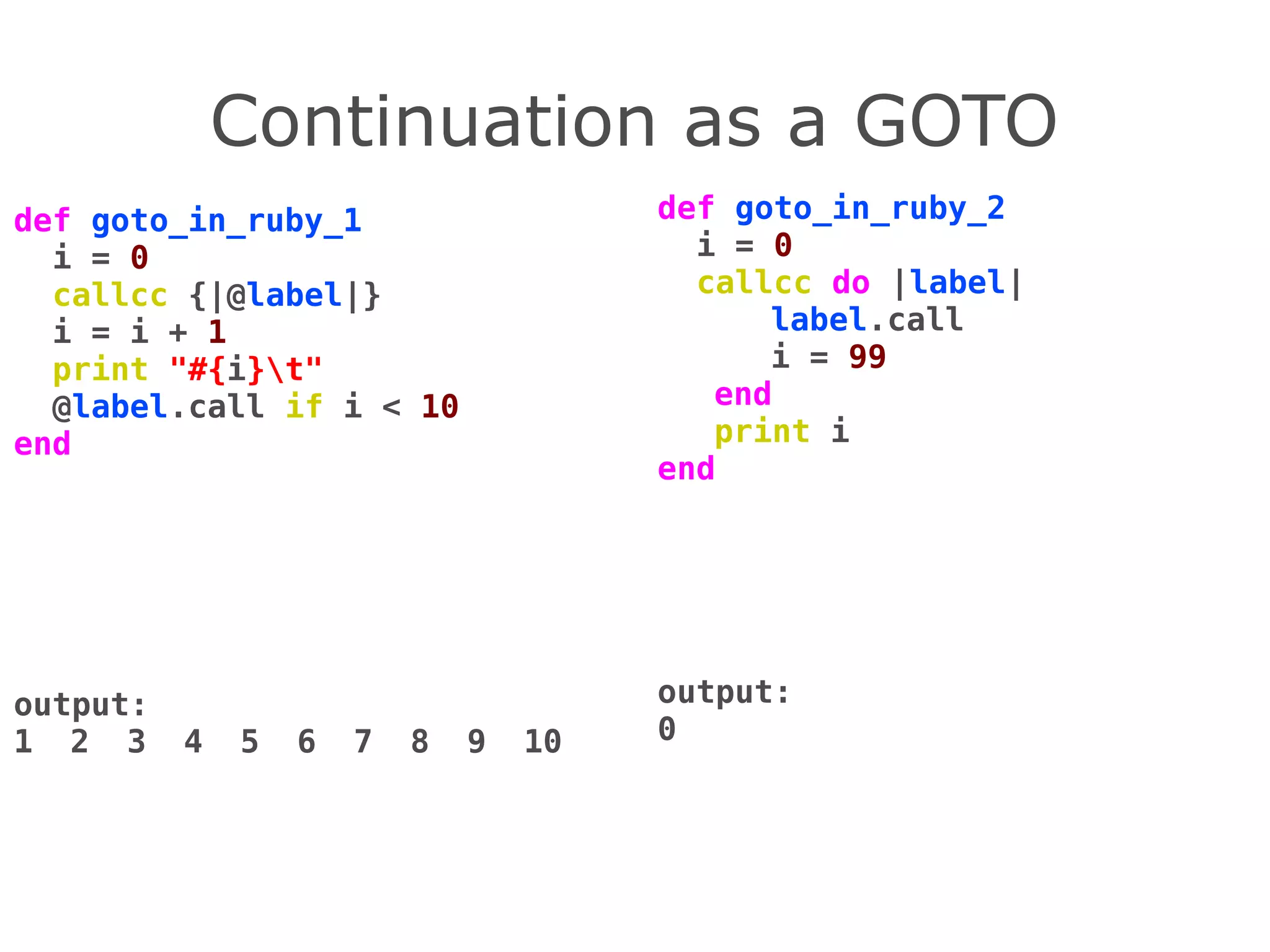 Continuation as a GOTO

def goto_in_ruby_1
  i = 0
  callcc {|@label|}
  i = i + 1
  print "#{i}\t"
  @label.call if i < 10
end

output:
1  2  3  4  5  6  7  8  9  10

def goto_in_ruby_2
  i = 0
  callcc do |label|
      label.call
      i = 99
   end
   print i
end

output:
0